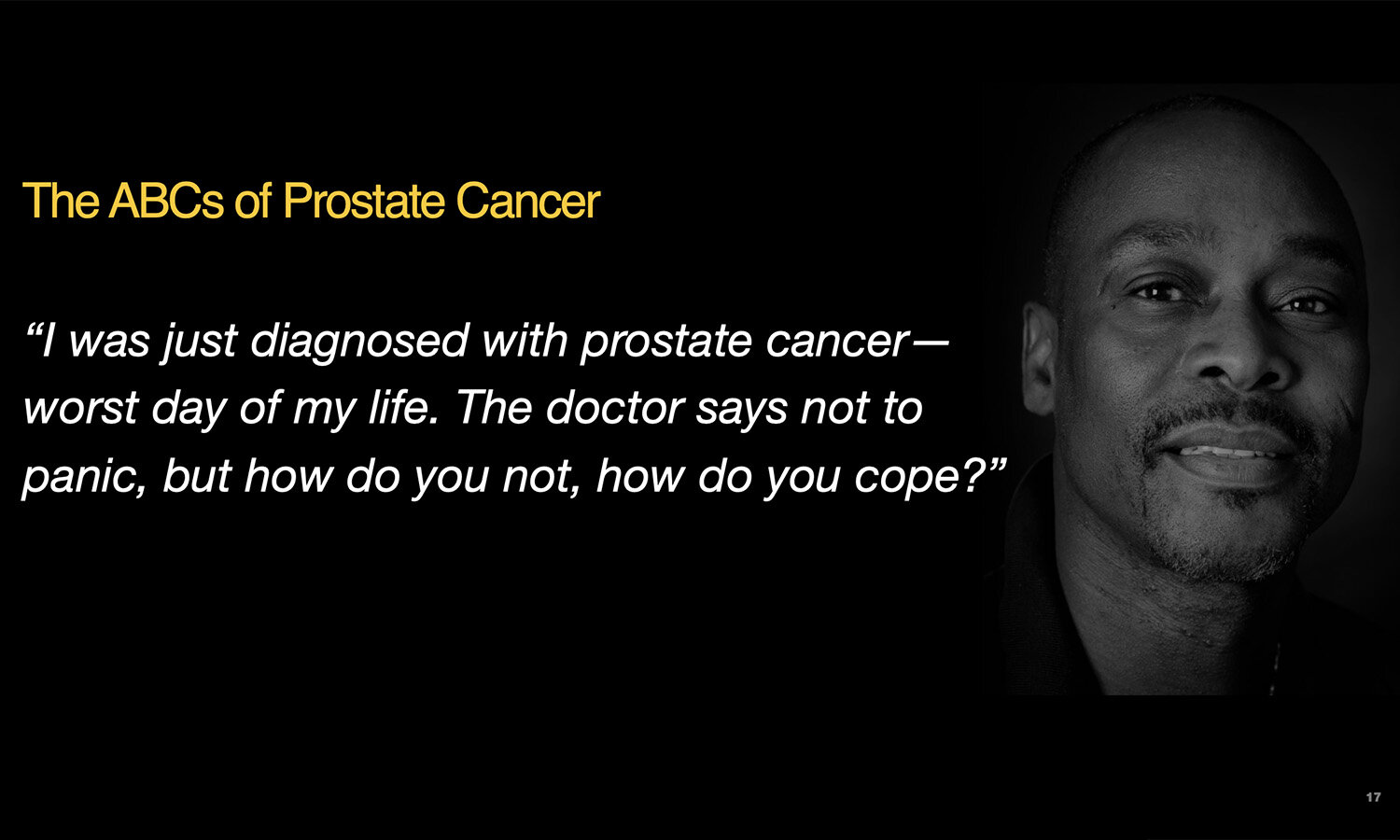 The ABCs of Prostate Cancer

“I was just diagnosed with prostate cancer—worst day of my life. The doctor says not to panic, but how do you not, how do you cope?”

17